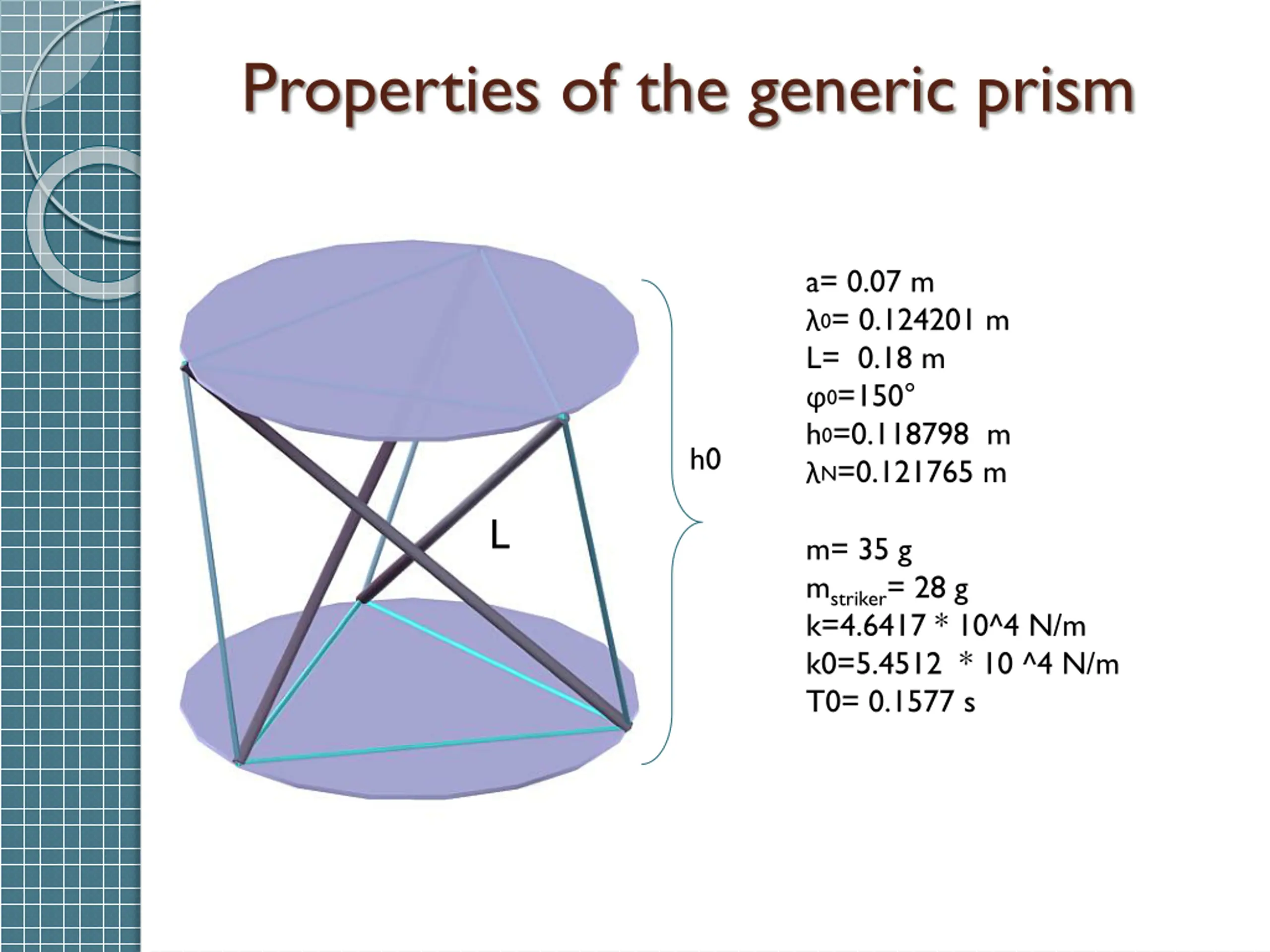 Properties of the generic prism

L

h0

a= 0.07 m
$\lambda_0$= 0.124201 m
L= 0.18 m
$\varphi_0$=150°
$h_0$=0.118798 m
$\lambda_N$=0.121765 m

m= 35 g
$m_{striker}$= 28 g
k=4.6417 * 10^4 N/m
k0=5.4512 * 10 ^4 N/m
T0= 0.1577 s